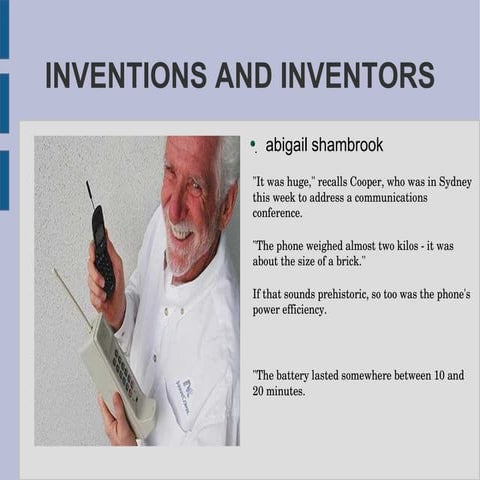 INVENTIONS AND INVENTORS

• abigail shambrook

"It was huge," recalls Cooper, who was in Sydney this week to address a communications conference.

"The phone weighed almost two kilos - it was about the size of a brick."

If that sounds prehistoric, so too was the phone's power efficiency.

"The battery lasted somewhere between 10 and 20 minutes.